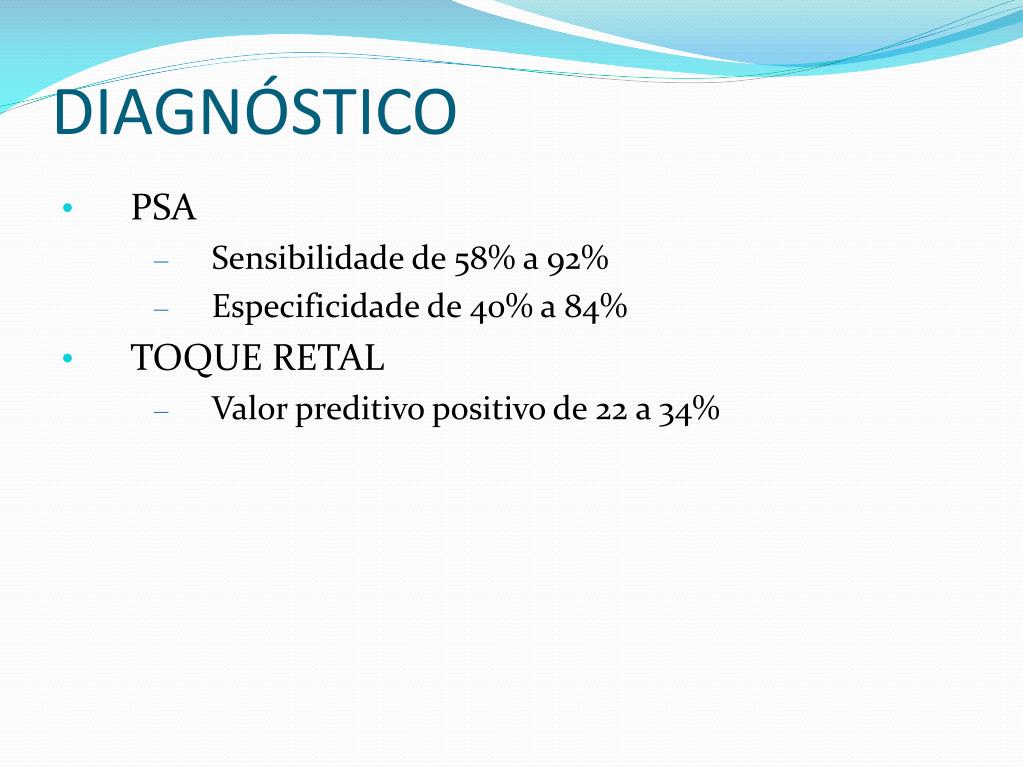 DIAGNÓSTICO

• PSA
– Sensibilidade de 58% a 92%
– Especificidade de 40% a 84%

• TOQUE RETAL
– Valor preditivo positivo de 22 a 34%